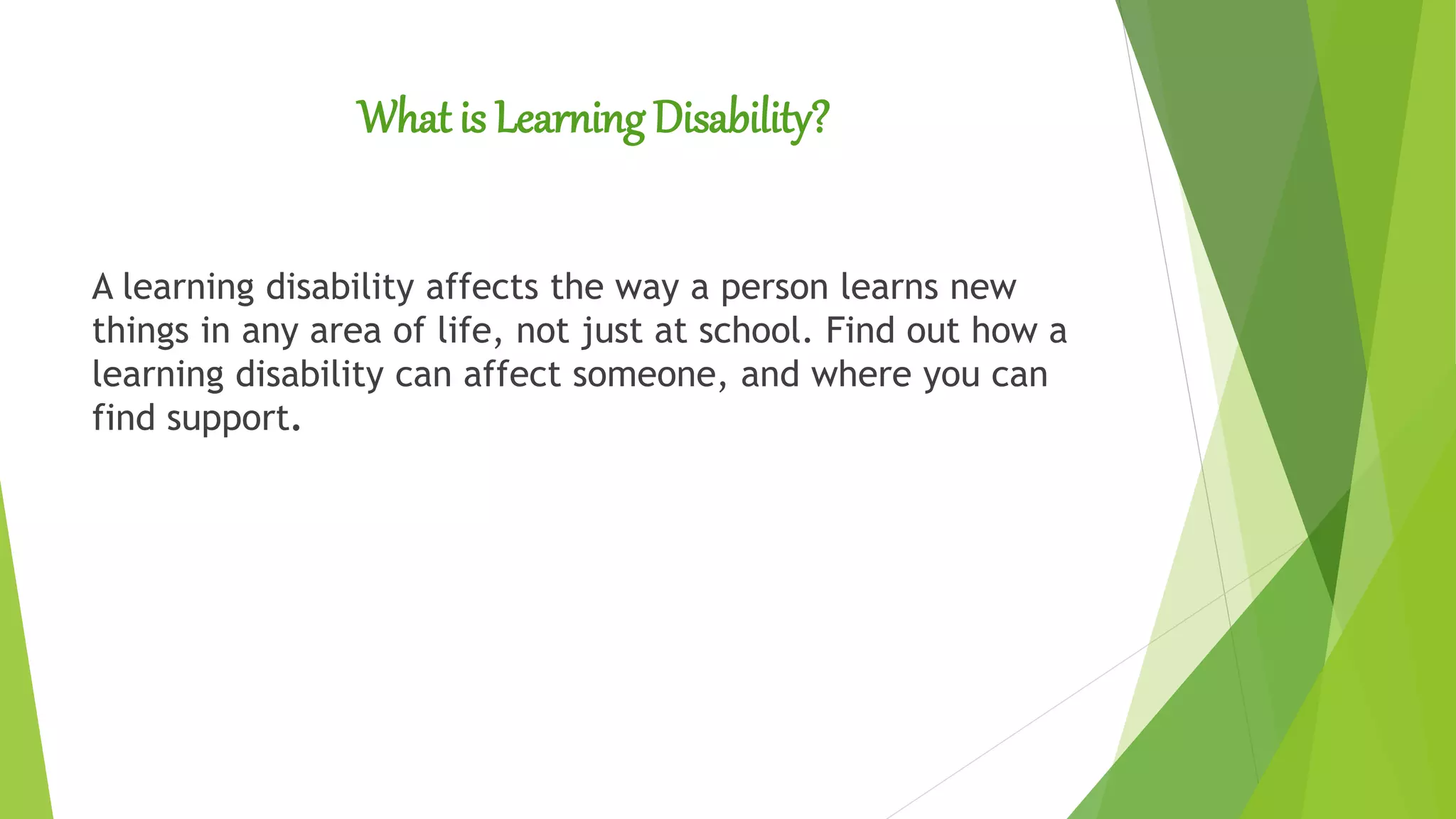 What is Learning Disability?

A learning disability affects the way a person learns new things in any area of life, not just at school. Find out how a learning disability can affect someone, and where you can find support.